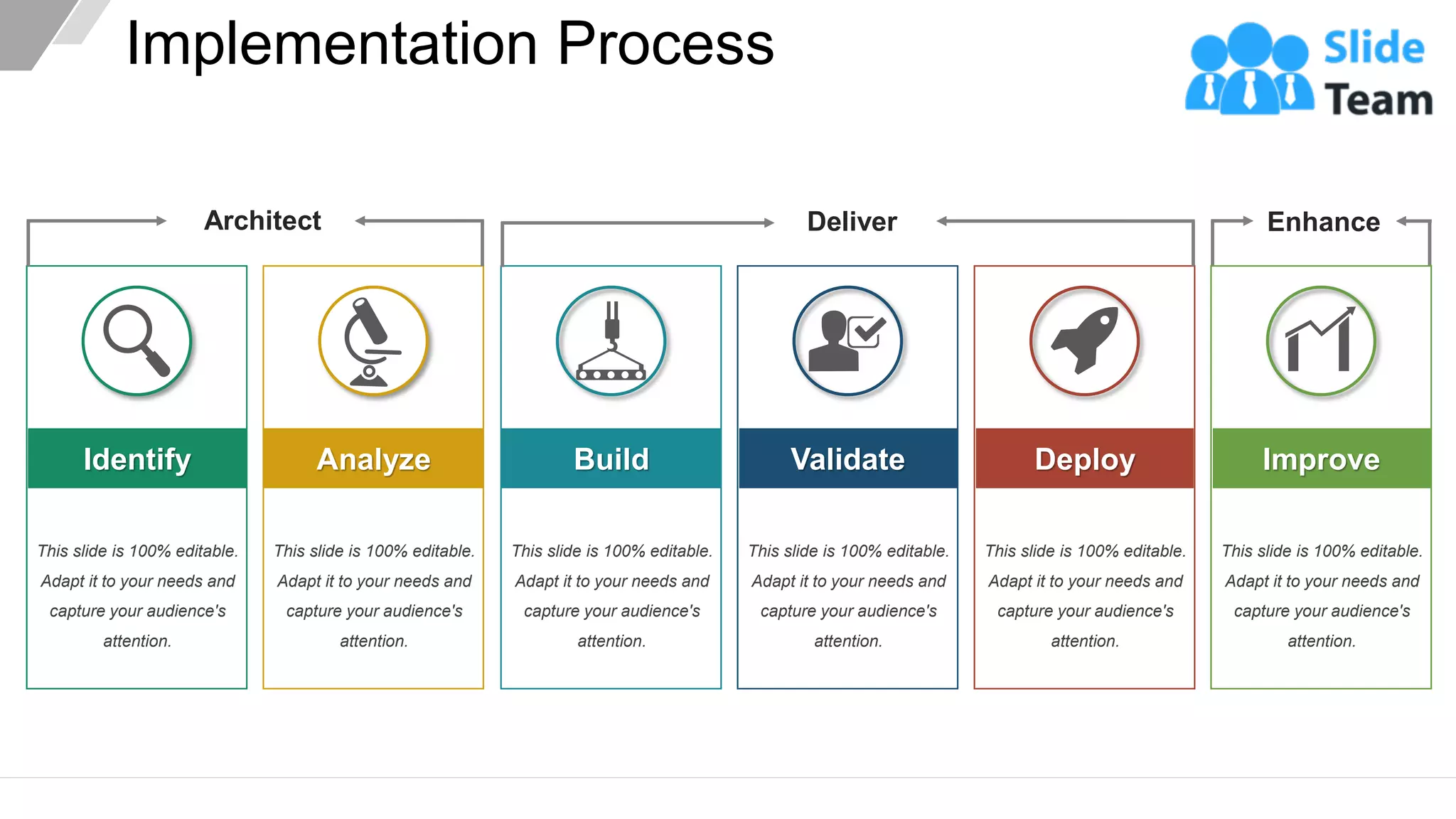 Implementation Process

Slide Team

Architect

Deliver

Enhance

Identify

This slide is 100% editable. Adapt it to your needs and capture your audience's attention.

Analyze

This slide is 100% editable. Adapt it to your needs and capture your audience's attention.

Build

This slide is 100% editable. Adapt it to your needs and capture your audience's attention.

Validate

This slide is 100% editable. Adapt it to your needs and capture your audience's attention.

Deploy

This slide is 100% editable. Adapt it to your needs and capture your audience's attention.

Improve

This slide is 100% editable. Adapt it to your needs and capture your audience's attention.